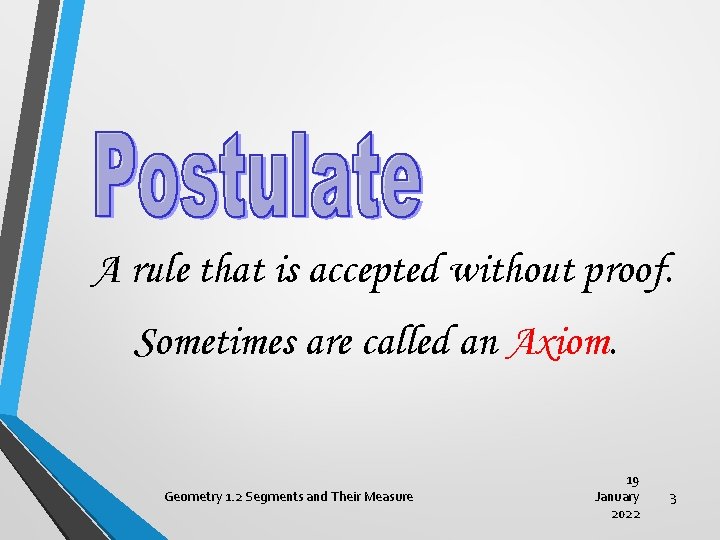 Postulate

A rule that is accepted without proof.

Sometimes are called an Axiom.

Geometry 1.2 Segments and Their Measure

19 January 2022

3